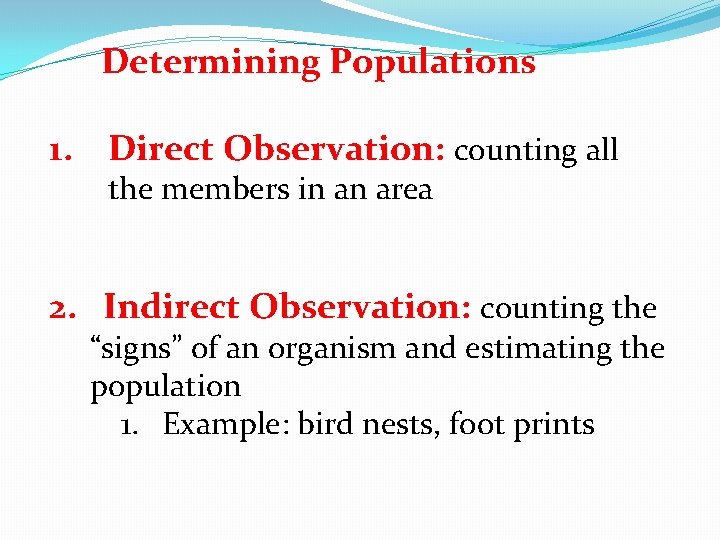 Determining Populations

1. Direct Observation: counting all the members in an area

2. Indirect Observation: counting the “signs” of an organism and estimating the population

1. Example: bird nests, foot prints